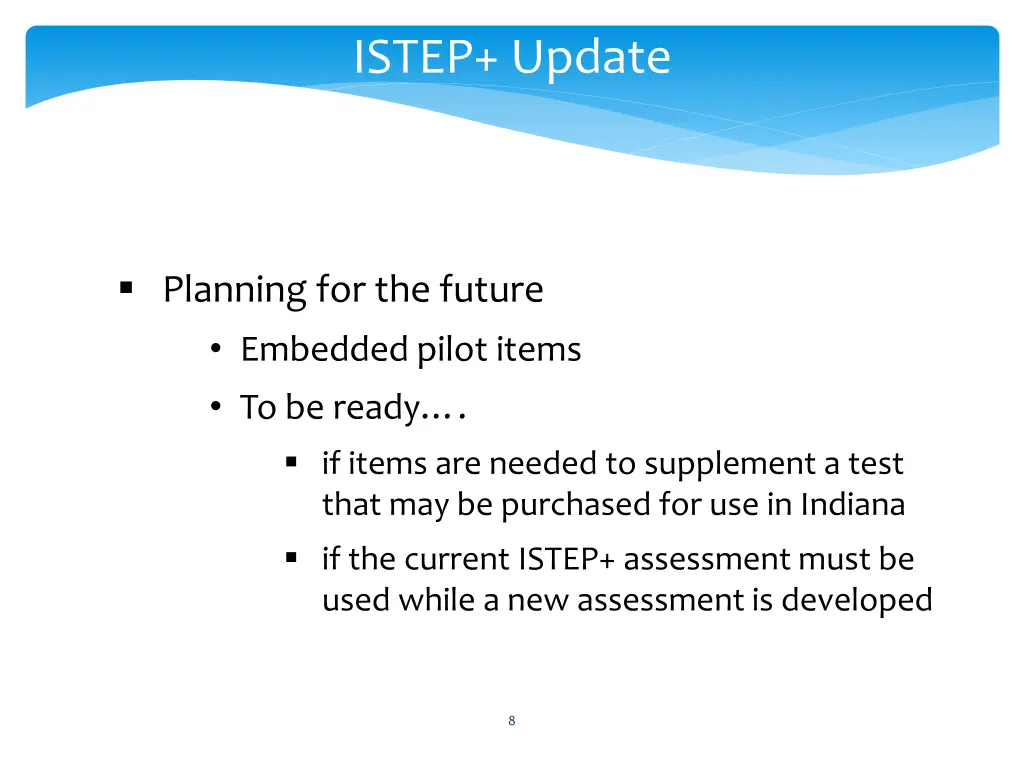 ISTEP+ Update

▪ Planning for the future

• Embedded pilot items

• To be ready….

▪ if items are needed to supplement a test that may be purchased for use in Indiana

▪ if the current ISTEP+ assessment must be used while a new assessment is developed

8